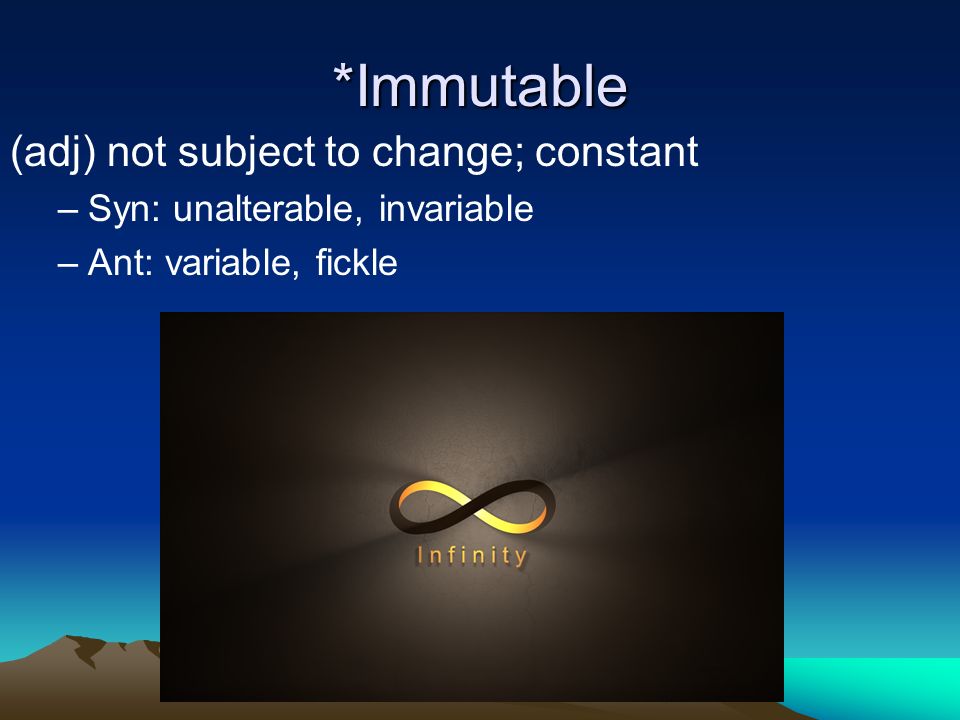 *Immutable

(adj) not subject to change; constant

– Syn: unalterable, invariable

– Ant: variable, fickle

Infinity